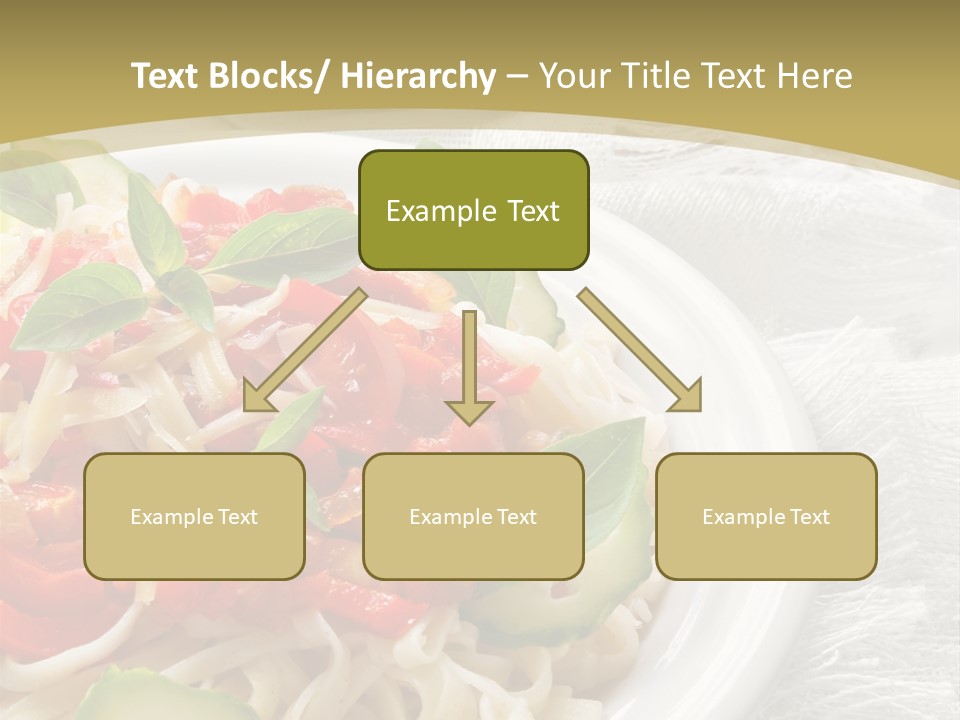 Text Blocks/ Hierarchy – Your Title Text Here

Example Text

Example Text

Example Text

Example Text